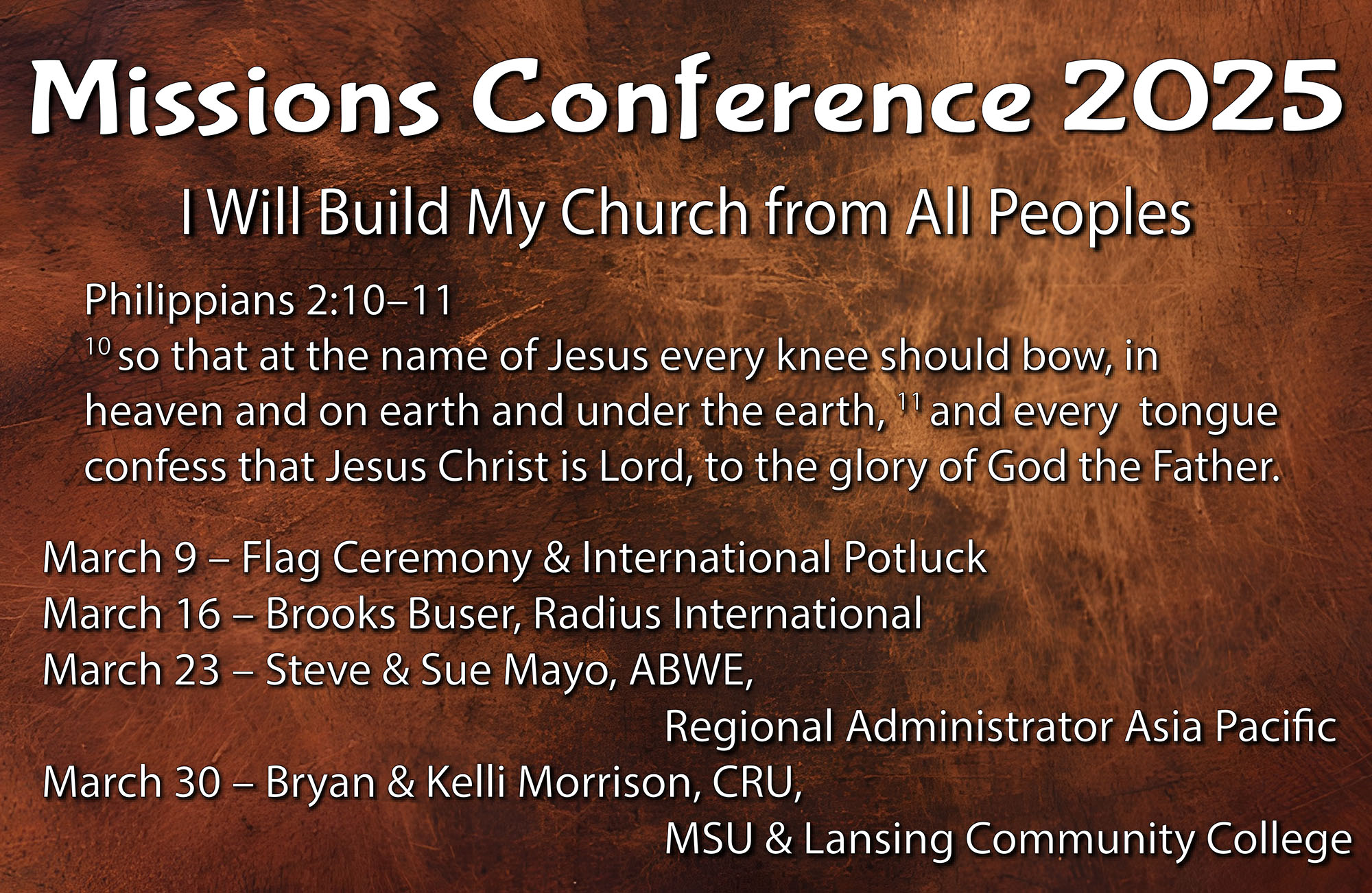 Missions Conference 2025

I Will Build My Church from All Peoples

Philippians 2:10–11
$^{10}$ so that at the name of Jesus every knee should bow, in heaven and on earth and under the earth, $^{11}$ and every tongue confess that Jesus Christ is Lord, to the glory of God the Father.

March 9 – Flag Ceremony & International Potluck
March 16 – Brooks Buser, Radius International
March 23 – Steve & Sue Mayo, ABWE, Regional Administrator Asia Pacific
March 30 – Bryan & Kelli Morrison, CRU, MSU & Lansing Community College